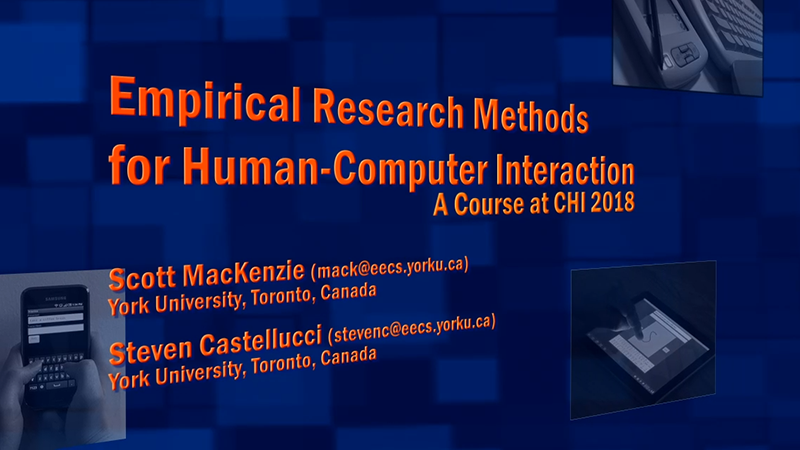 Empirical Research Methods for Human-Computer Interaction
A Course at CHI 2018

Scott MacKenzie (mack@eecs.yorku.ca)
York University, Toronto, Canada

Steven Castellucci (stevenc@eecs.yorku.ca)
York University, Toronto, Canada

SAMSUNG